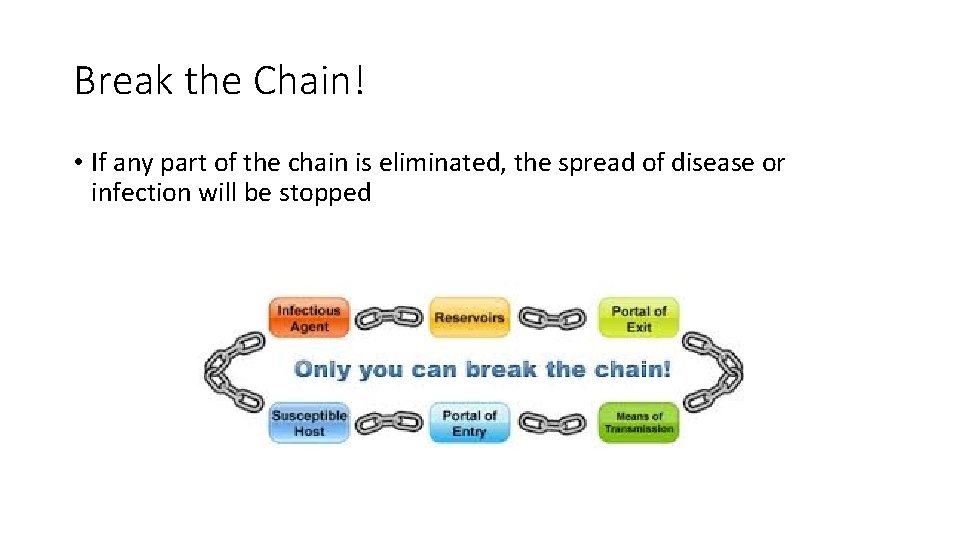 Break the Chain!

• If any part of the chain is eliminated, the spread of disease or infection will be stopped

Infectious Agent

Reservoirs

Portal of Exit

Only you can break the chain!

Susceptible Host

Portal of Entry

Means of Transmission